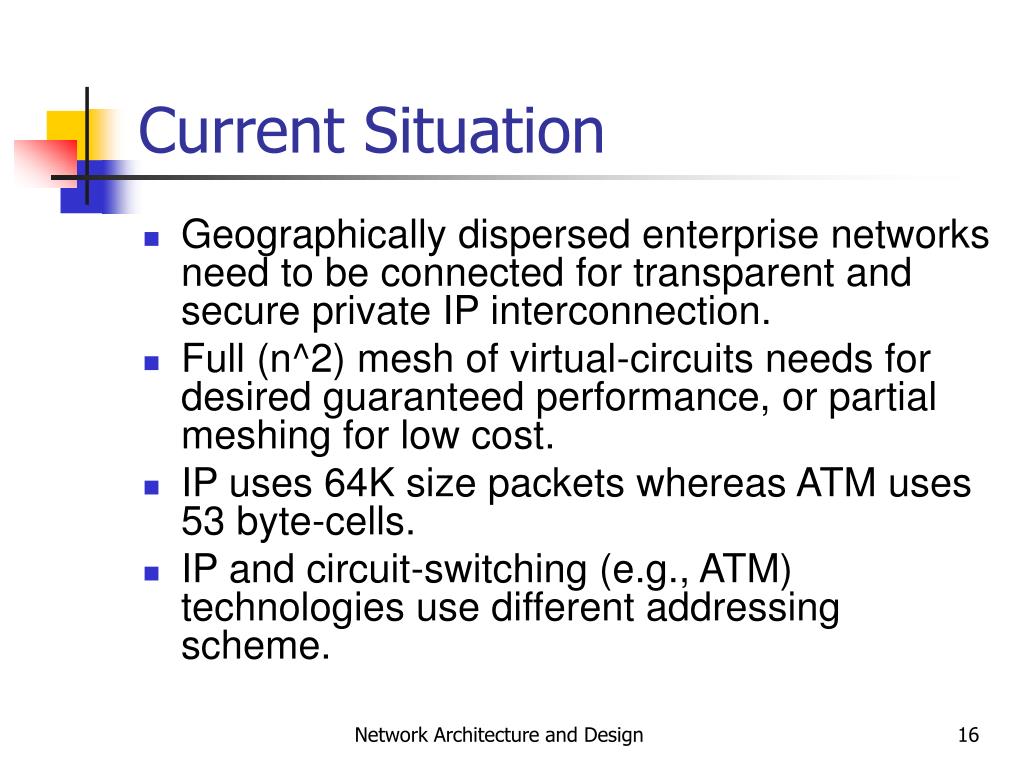 Current Situation

- Geographically dispersed enterprise networks need to be connected for transparent and secure private IP interconnection.
- Full (n^2) mesh of virtual-circuits needs for desired guaranteed performance, or partial meshing for low cost.
- IP uses 64K size packets whereas ATM uses 53 byte-cells.
- IP and circuit-switching (e.g., ATM) technologies use different addressing scheme.

Network Architecture and Design

16